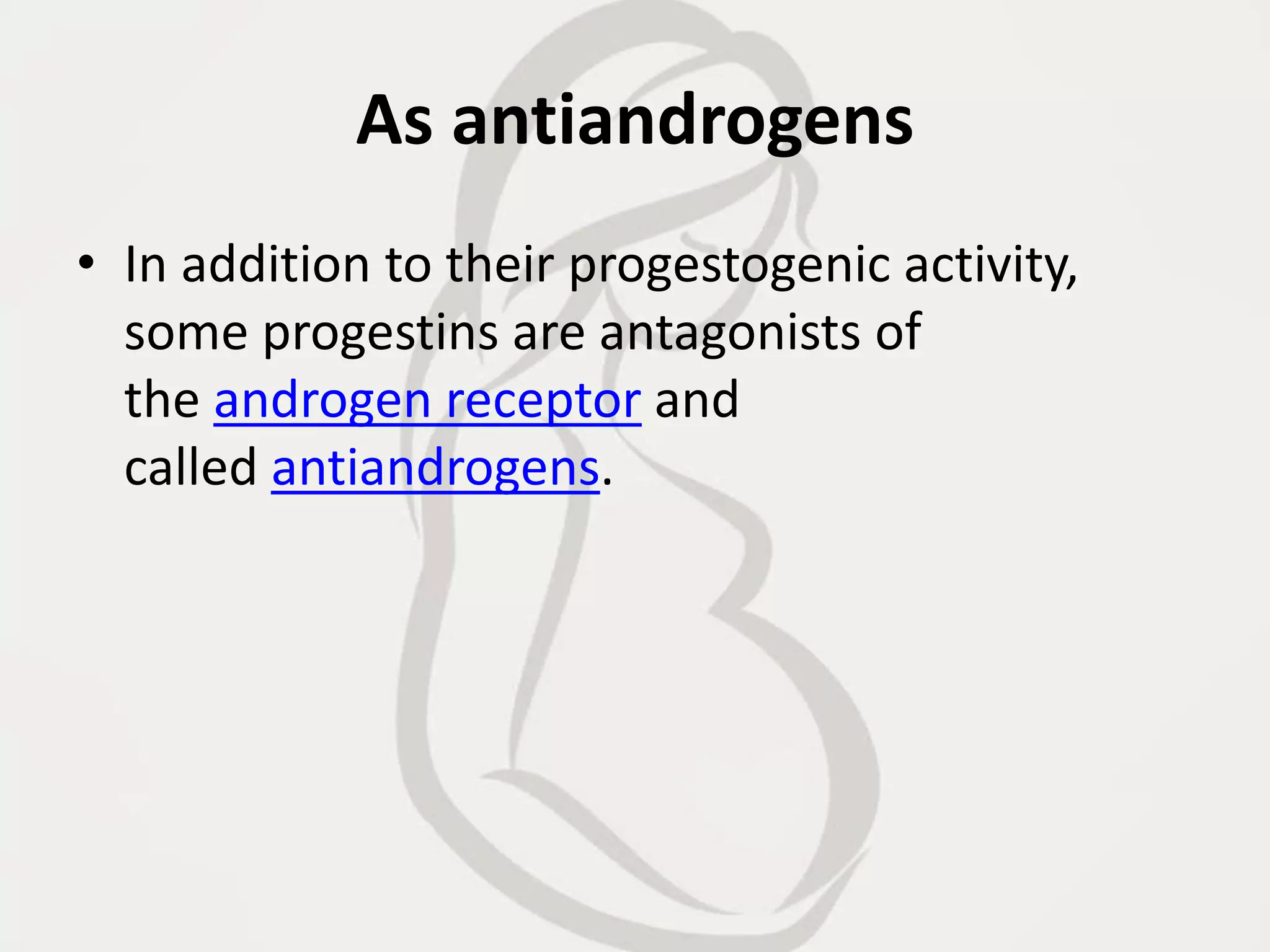 As antiandrogens

• In addition to their progestogenic activity, some progestins are antagonists of the androgen receptor and called antiandrogens.